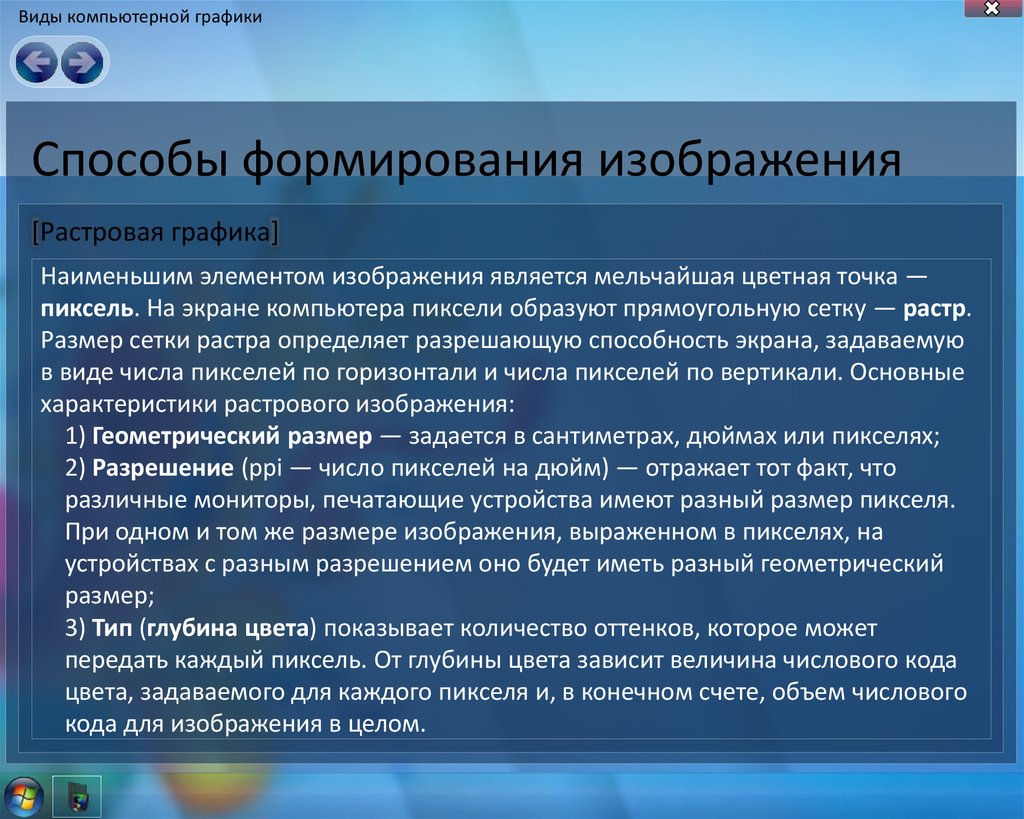 Виды компьютерной графики

Способы формирования изображения

[Растровая графика]

Наименьшим элементом изображения является мельчайшая цветная точка — пиксель. На экране компьютера пиксели образуют прямоугольную сетку — растр. Размер сетки растра определяет разрешающую способность экрана, задаваемую в виде числа пикселей по горизонтали и числа пикселей по вертикали. Основные характеристики растрового изображения:
1) Геометрический размер — задается в сантиметрах, дюймах или пикселях;
2) Разрешение (ppi — число пикселей на дюйм) — отражает тот факт, что различные мониторы, печатающие устройства имеют разный размер пикселя. При одном и том же размере изображения, выраженном в пикселях, на устройствах с разным разрешением оно будет иметь разный геометрический размер;
3) Тип (глубина цвета) показывает количество оттенков, которое может передать каждый пиксель. От глубины цвета зависит величина числового кода цвета, задаваемого для каждого пикселя и, в конечном счете, объем числового кода для изображения в целом.